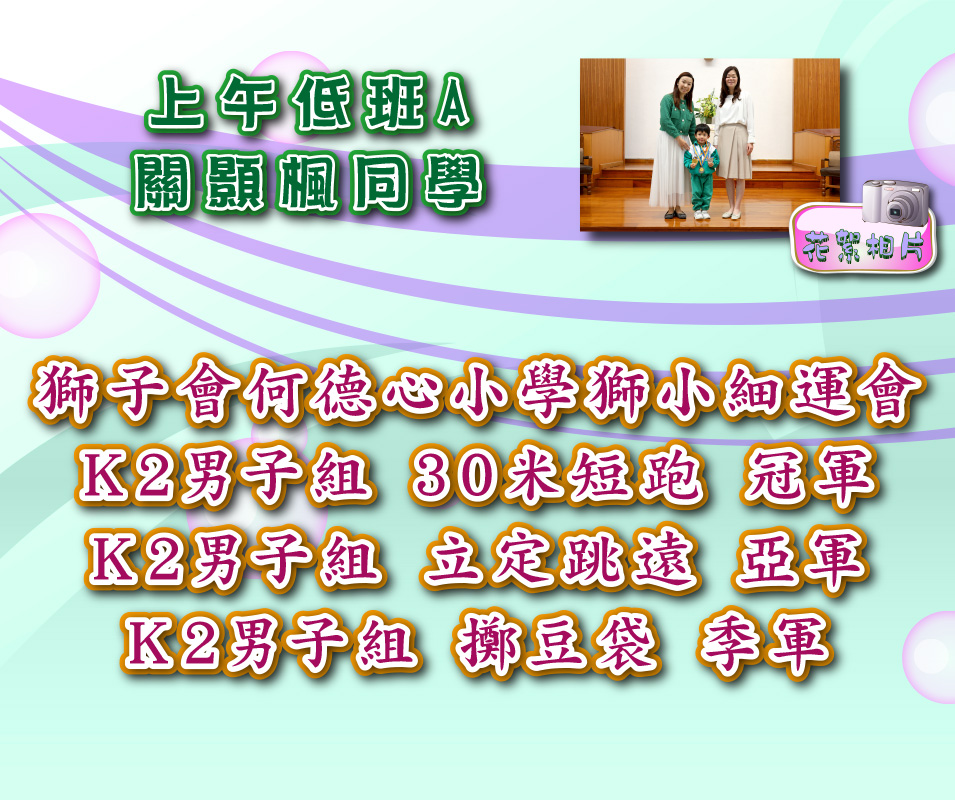 上午低班A
關顥楓同學

花絮相片

獅子會何德心小學獅小細運會
K2男子組 30米短跑 冠軍
K2男子組 立定跳遠 亞軍
K2男子組 擲豆袋 季軍